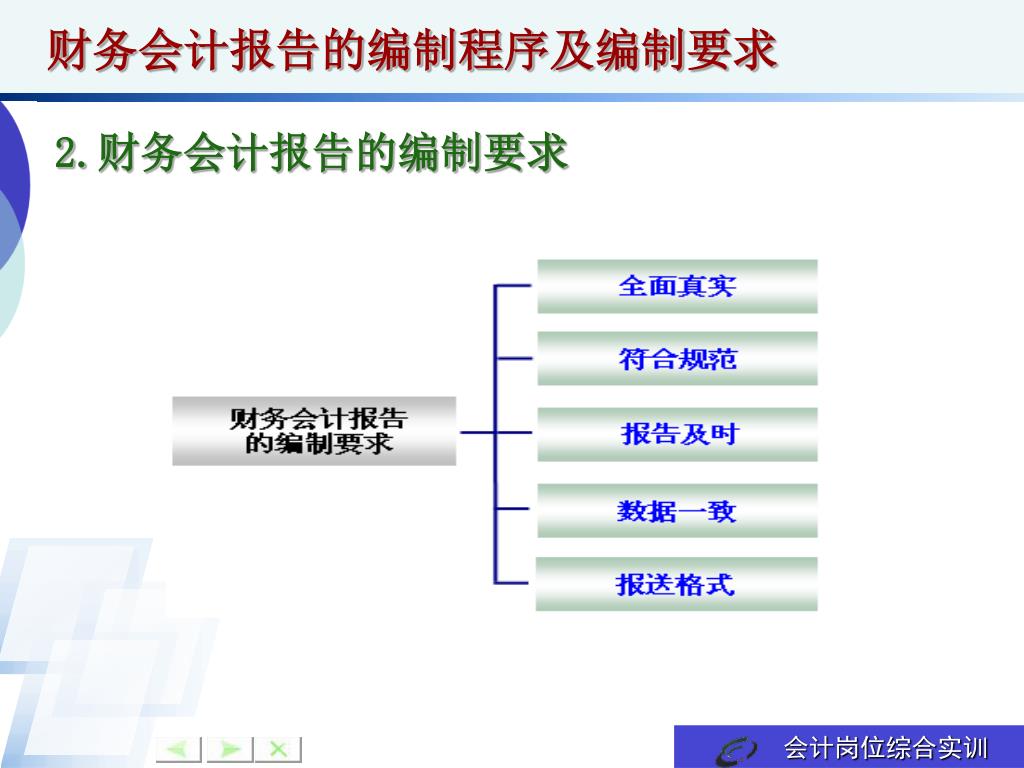 财务会计报告的编制程序及编制要求

2.财务会计报告的编制要求

财务会计报告的编制要求

全面真实

符合规范

报告及时

数据一致

报送格式

会计岗位综合实训